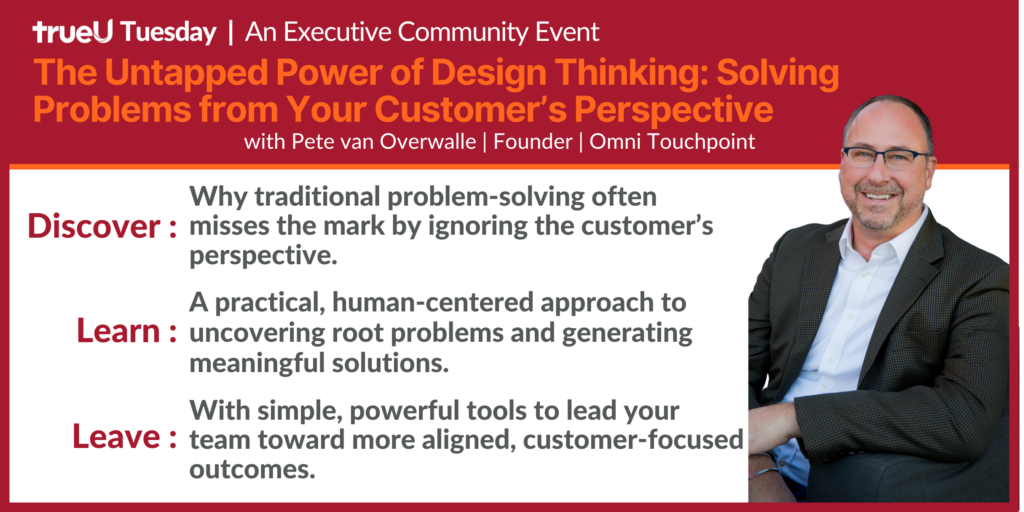 trueU Tuesday | An Executive Community Event

The Untapped Power of Design Thinking: Solving Problems from Your Customer's Perspective

with Pete van Overwalle | Founder | Omni Touchpoint

Discover : Why traditional problem-solving often misses the mark by ignoring the customer's perspective.

Learn : A practical, human-centered approach to uncovering root problems and generating meaningful solutions.

Leave : With simple, powerful tools to lead your team toward more aligned, customer-focused outcomes.